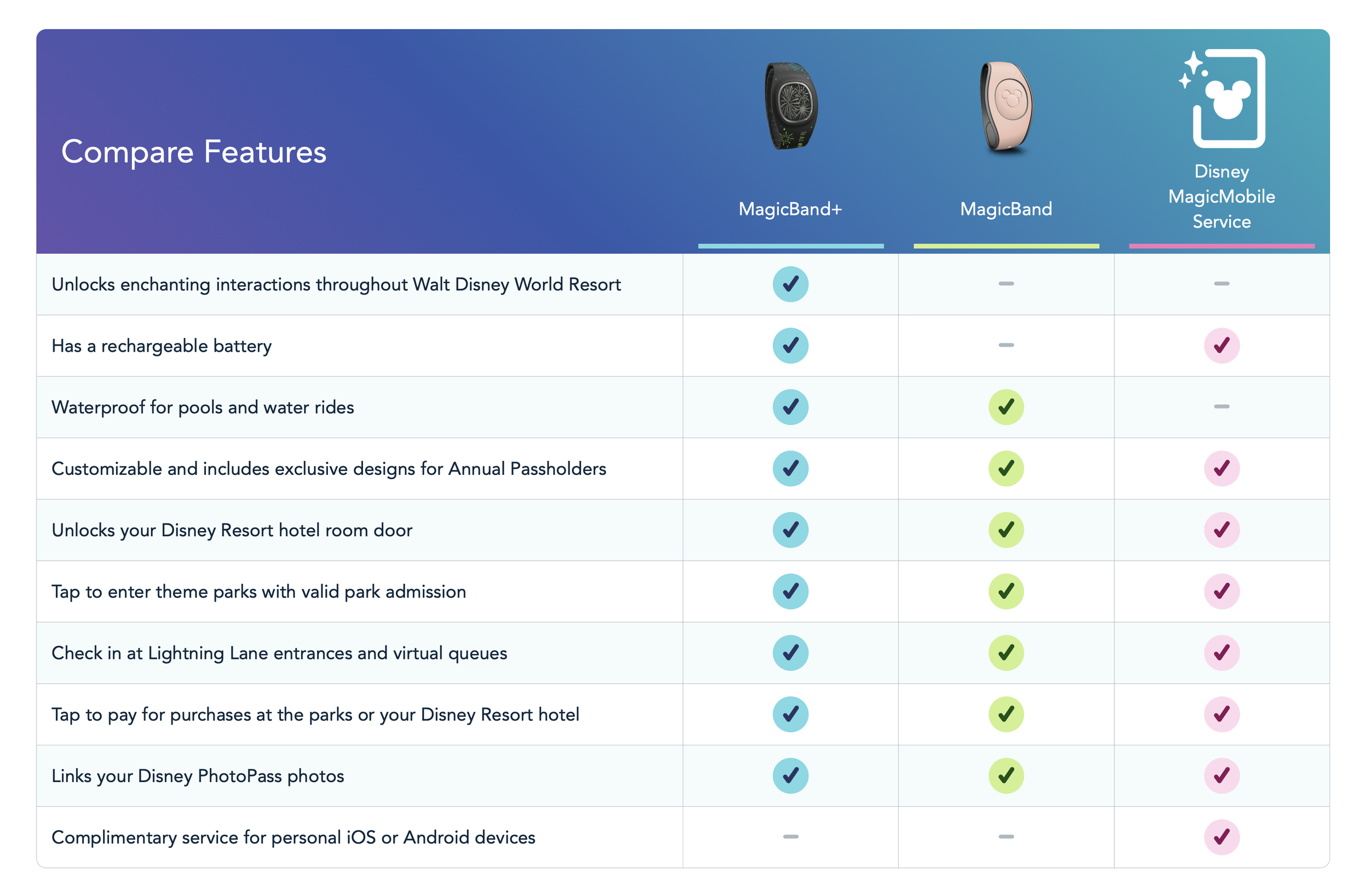 | Compare Features | MagicBand+ | MagicBand | Disney MagicMobile Service |
|---|---|---|---|
| Unlocks enchanting interactions throughout Walt Disney World Resort | ✓ | – | – |
| Has a rechargeable battery | ✓ | – | ✓ |
| Waterproof for pools and water rides | ✓ | ✓ | – |
| Customizable and includes exclusive designs for Annual Passholders | ✓ | ✓ | ✓ |
| Unlocks your Disney Resort hotel room door | ✓ | ✓ | ✓ |
| Tap to enter theme parks with valid park admission | ✓ | ✓ | ✓ |
| Check in at Lightning Lane entrances and virtual queues | ✓ | ✓ | ✓ |
| Tap to pay for purchases at the parks or your Disney Resort hotel | ✓ | ✓ | ✓ |
| Links your Disney PhotoPass photos | ✓ | ✓ | ✓ |
| Complimentary service for personal iOS or Android devices | – | – | ✓ |